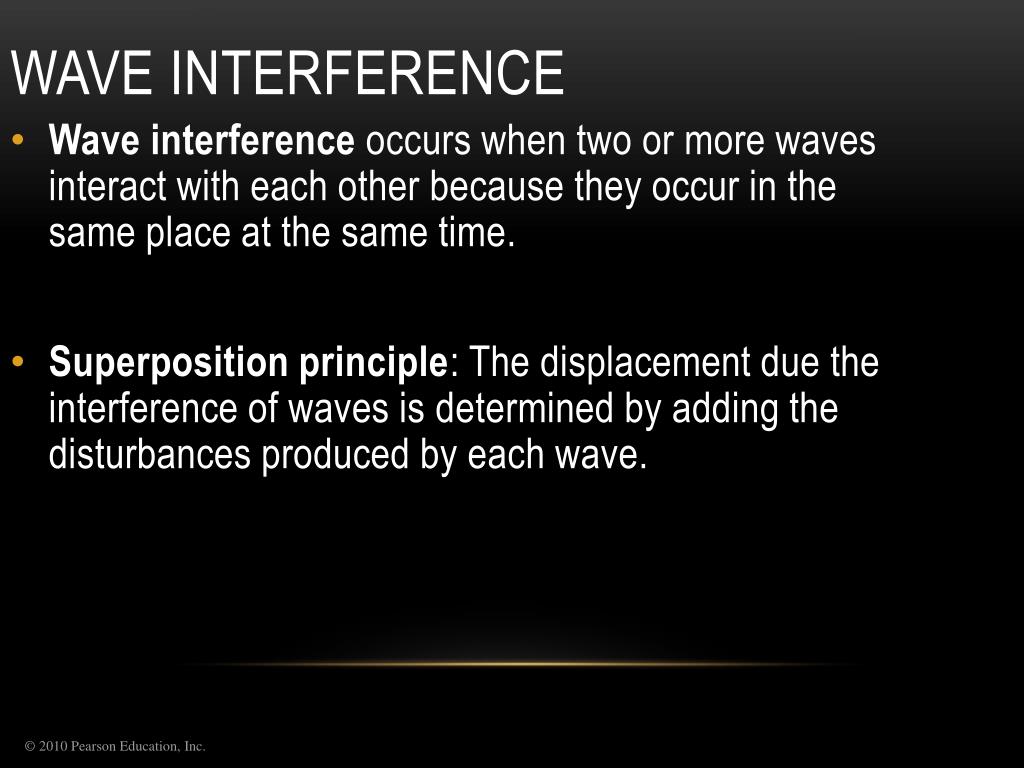 WAVE INTERFERENCE

• Wave interference occurs when two or more waves interact with each other because they occur in the same place at the same time.

• Superposition principle: The displacement due the interference of waves is determined by adding the disturbances produced by each wave.

© 2010 Pearson Education, Inc.